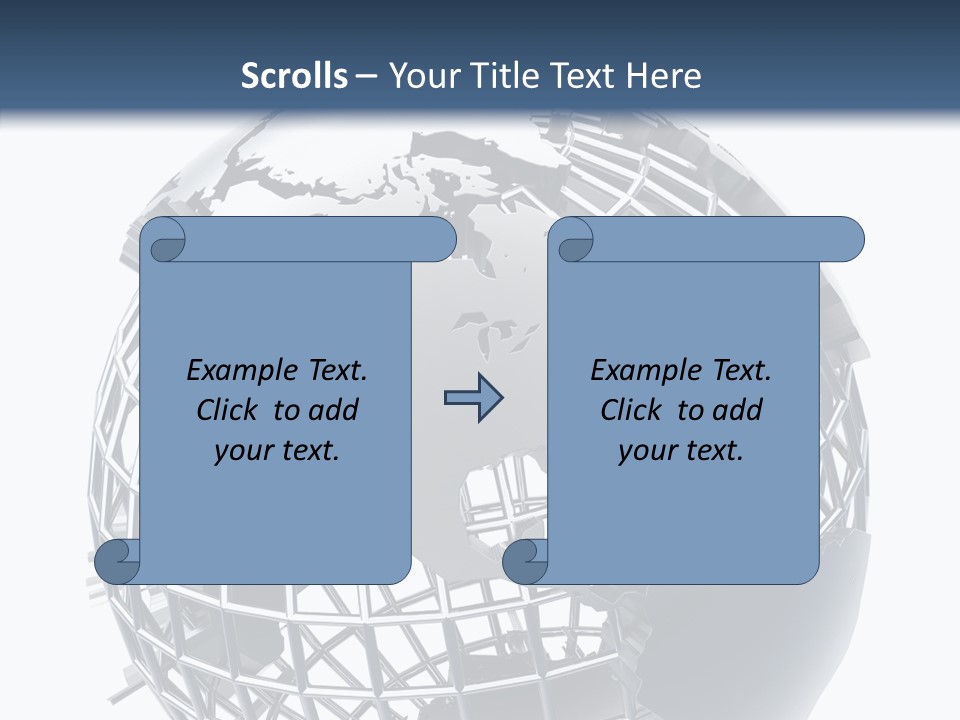 Scrolls – Your Title Text Here

Example Text. Click to add your text.

Example Text. Click to add your text.